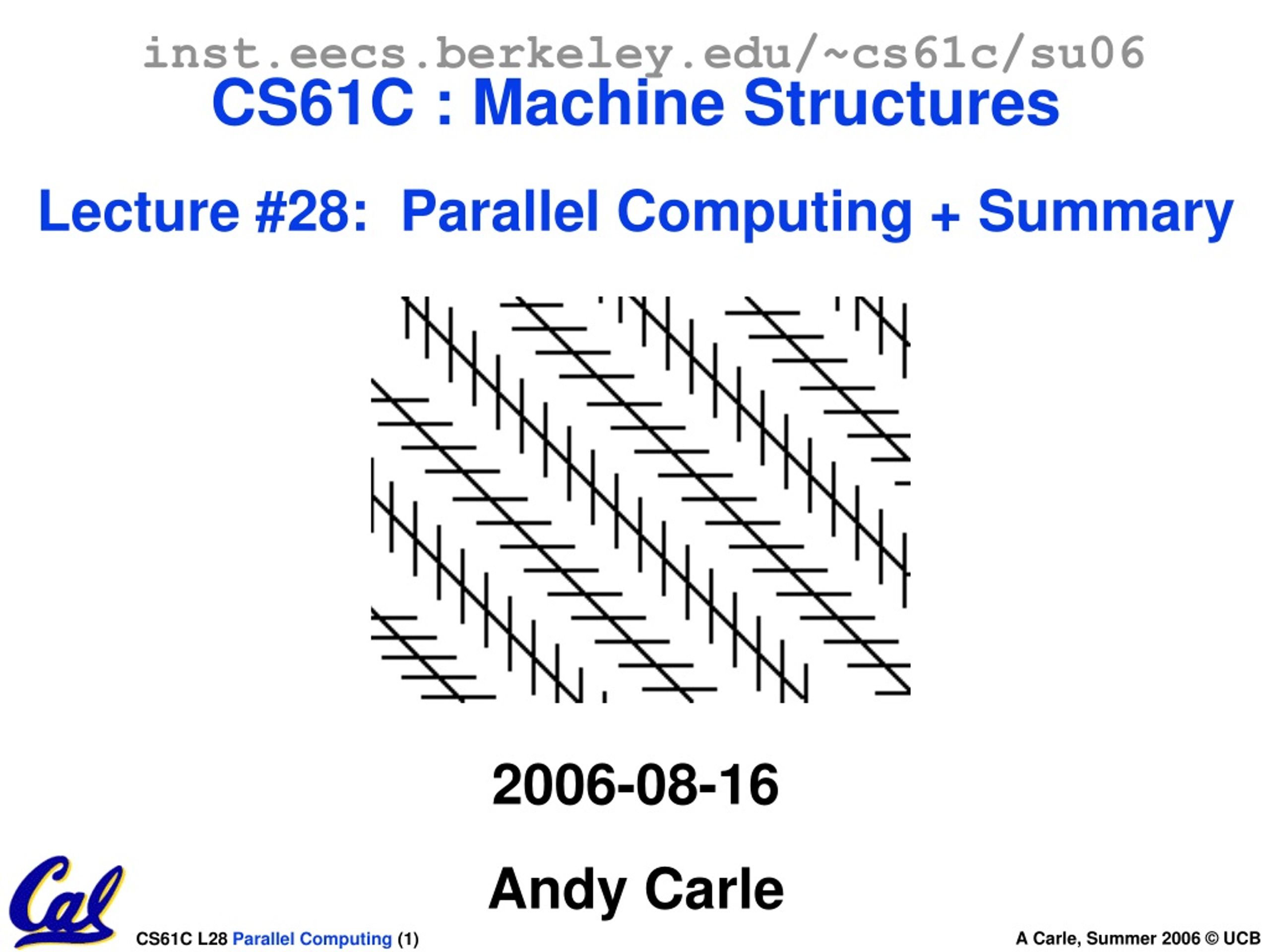 inst.eecs.berkeley.edu/~cs61c/su06

CS61C : Machine Structures

Lecture #28: Parallel Computing + Summary

2006-08-16

Andy Carle

Cal

CS61C L28 Parallel Computing (1)

A Carle, Summer 2006 © UCB